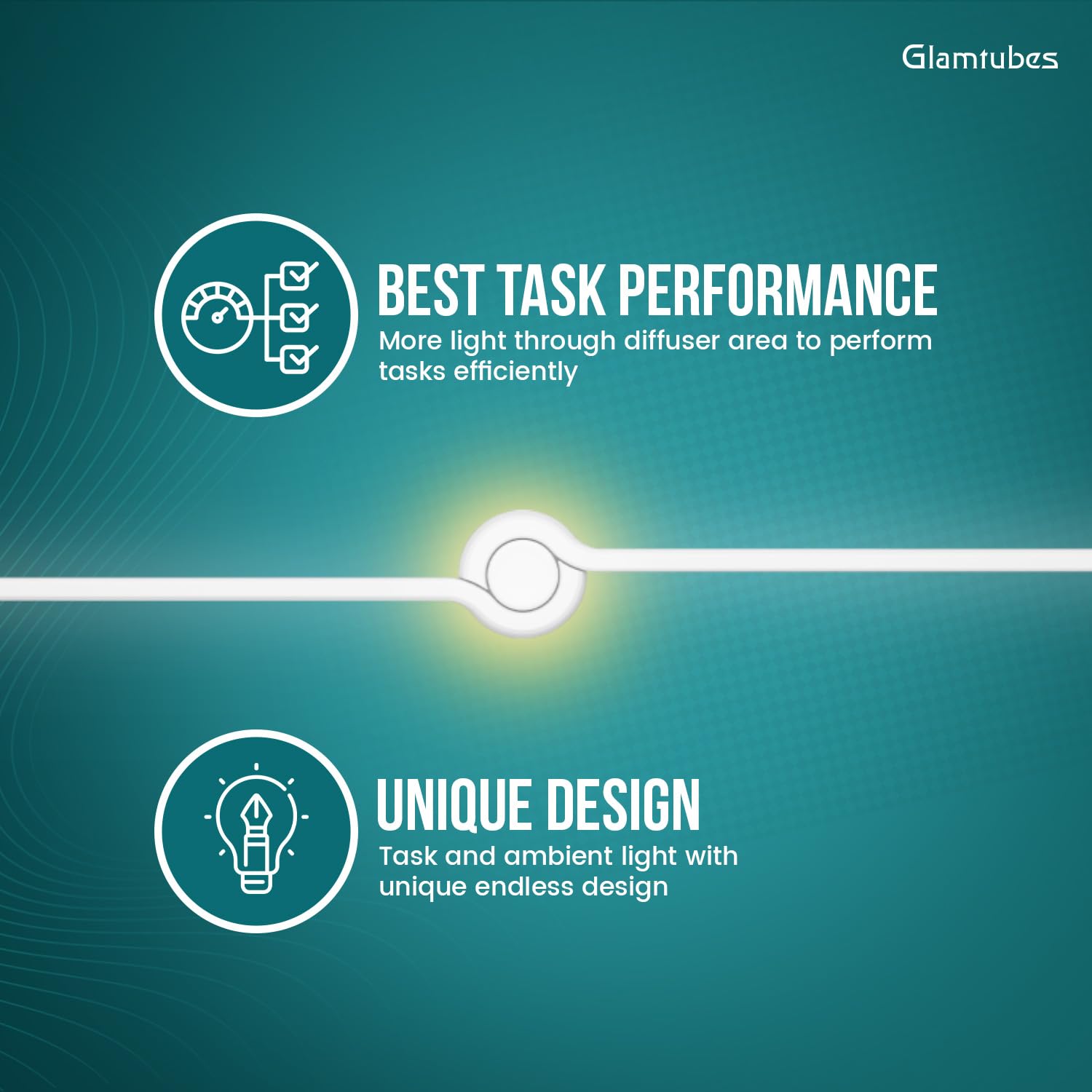 Glamtubes

BEST TASK PERFORMANCE

More light through diffuser area to perform tasks efficiently

UNIQUE DESIGN

Task and ambient light with unique endless design